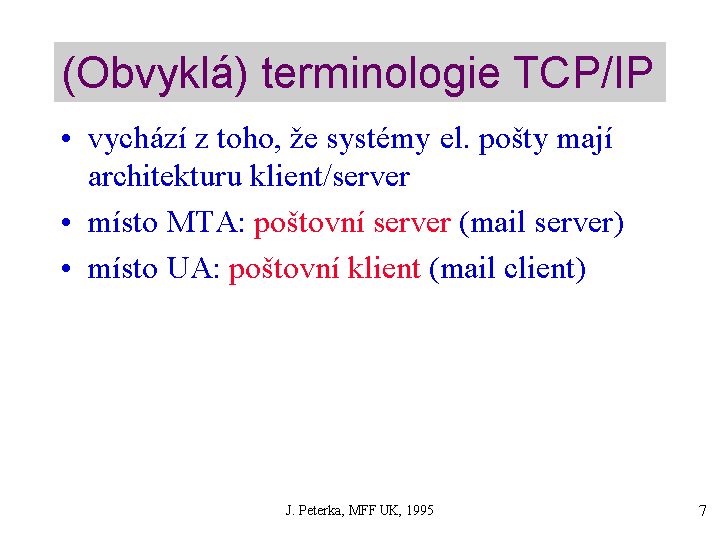 (Obvyklá) terminologie TCP/IP

• vychází z toho, že systémy el. pošty mají architekturu klient/server
• místo MTA: poštovní server (mail server)
• místo UA: poštovní klient (mail client)

J. Peterka, MFF UK, 1995

7